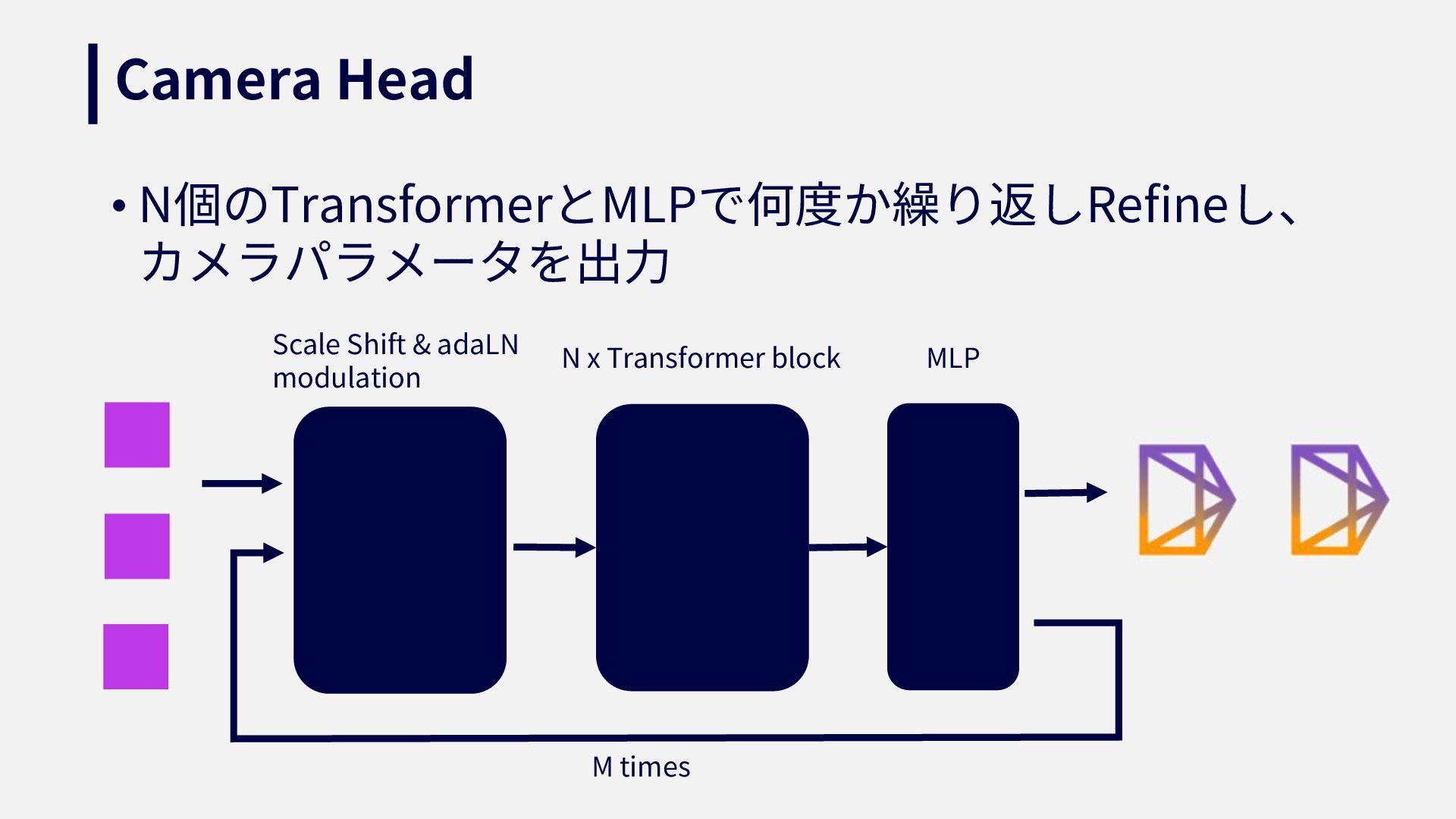 Camera Head

• N個のTransformerとMLPで何度か繰り返しRefineし、カメラパラメータを出力

Scale Shift & adaLN modulation

N x Transformer block

MLP

M times